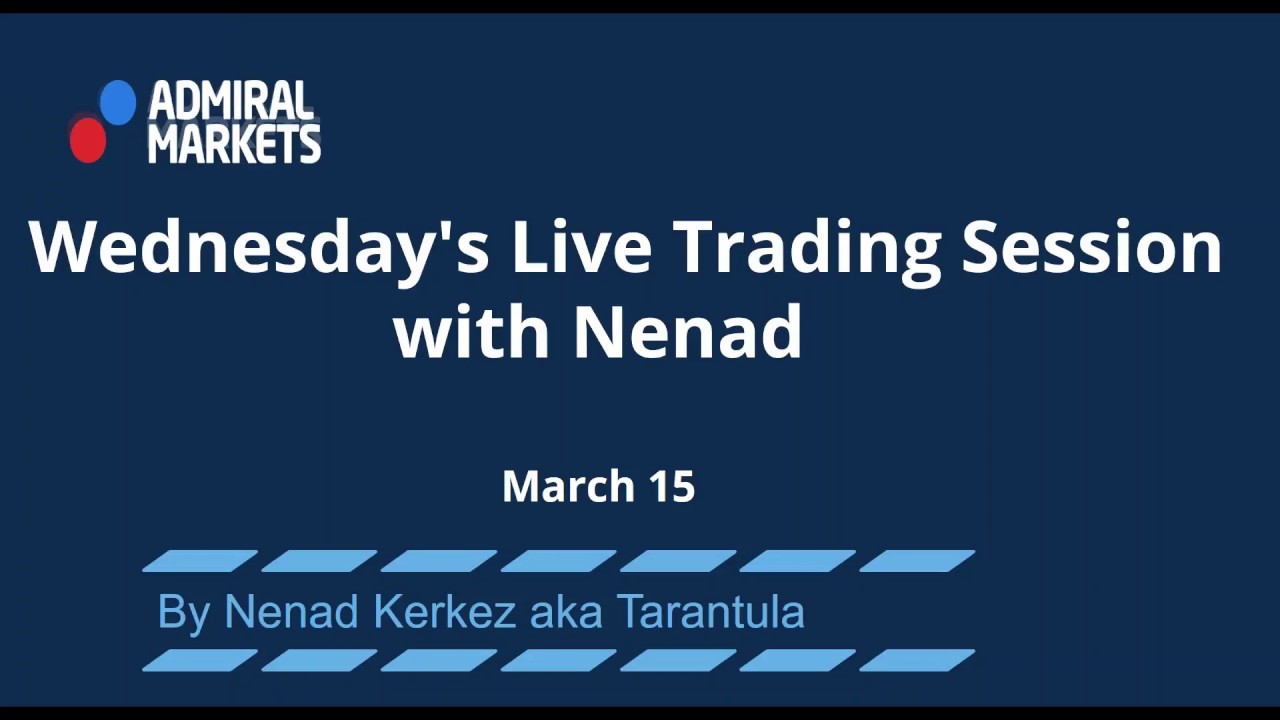 ADMIRAL MARKETS

Wednesday's Live Trading Session with Nenad

March 15

By Nenad Kerkez aka Tarantula